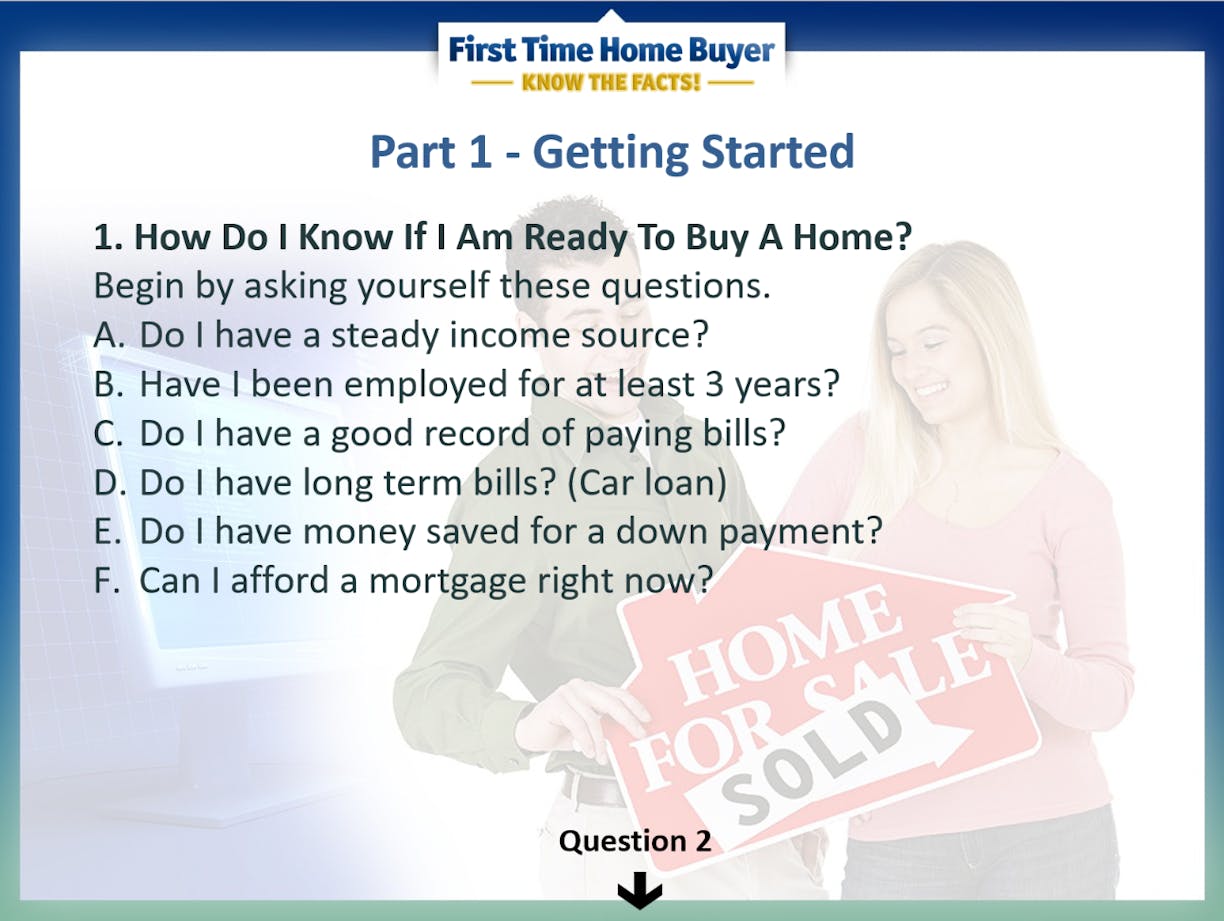 First Time Home Buyer
KNOW THE FACTS!

Part 1 - Getting Started

1. How Do I Know If I Am Ready To Buy A Home?
Begin by asking yourself these questions.
A. Do I have a steady income source?
B. Have I been employed for at least 3 years?
C. Do I have a good record of paying bills?
D. Do I have long term bills? (Car loan)
E. Do I have money saved for a down payment?
F. Can I afford a mortgage right now?

HOME FOR SALE
SOLD

Question 2